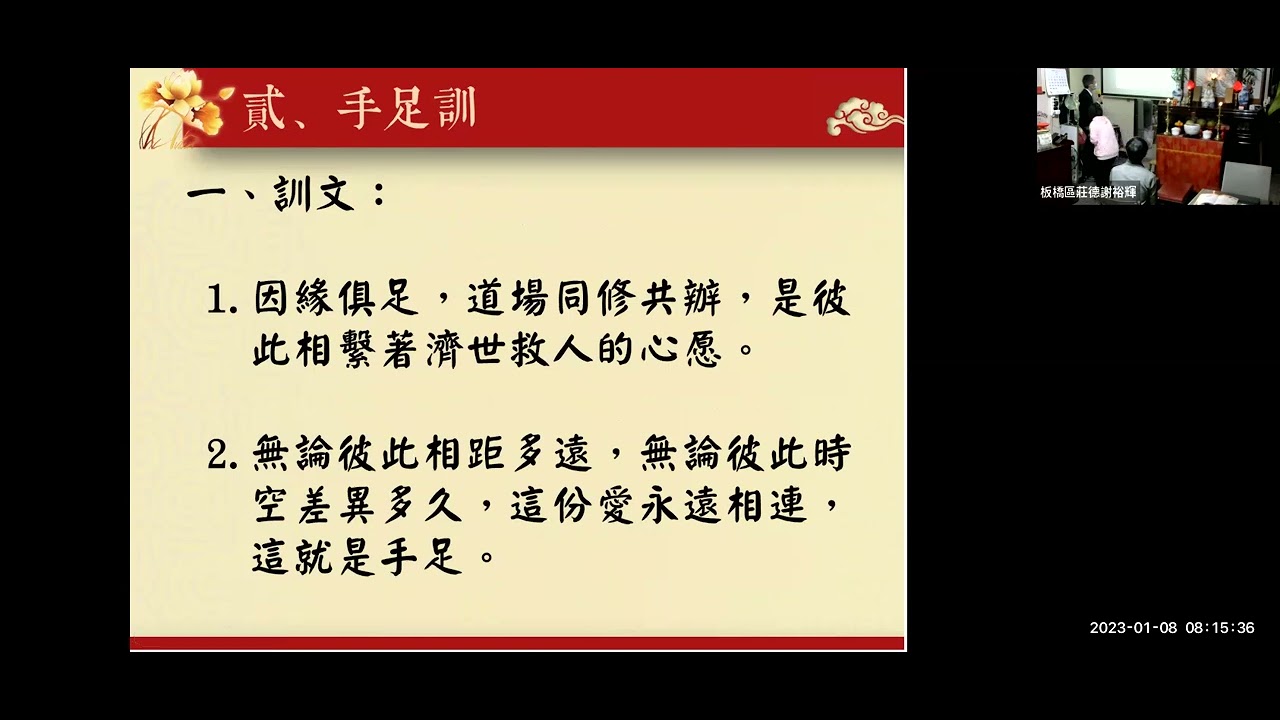 貳、手足訓

一、訓文：

1. 因緣俱足，道場同修共辦，是彼此相繫著濟世救人的心愿。

2. 無論彼此相距多遠，無論彼此時空差異多久，這份愛永遠相連，這就是手足。

板橋區莊德謝裕輝

2023-01-08 08:15:36